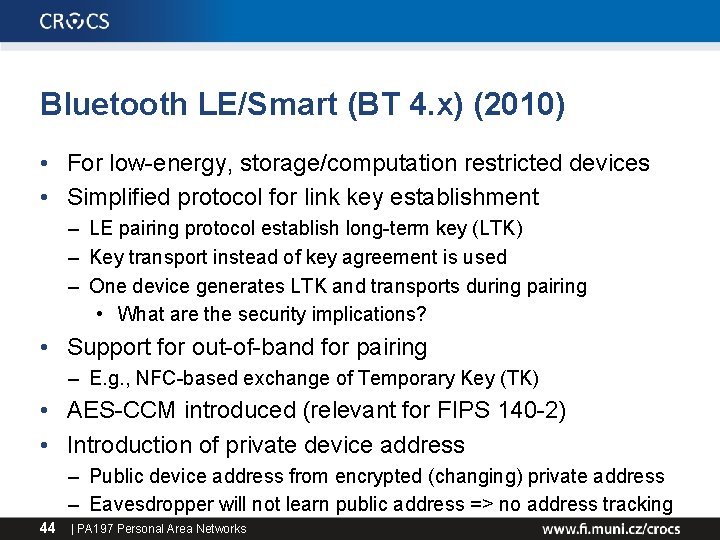 CROCS

Bluetooth LE/Smart (BT 4.x) (2010)

• For low-energy, storage/computation restricted devices
• Simplified protocol for link key establishment
– LE pairing protocol establish long-term key (LTK)
– Key transport instead of key agreement is used
– One device generates LTK and transports during pairing
• What are the security implications?
• Support for out-of-band for pairing
– E.g., NFC-based exchange of Temporary Key (TK)
• AES-CCM introduced (relevant for FIPS 140-2)
• Introduction of private device address
– Public device address from encrypted (changing) private address
– Eavesdropper will not learn public address => no address tracking

44 | PA197 Personal Area Networks

www.fi.muni.cz/crocs